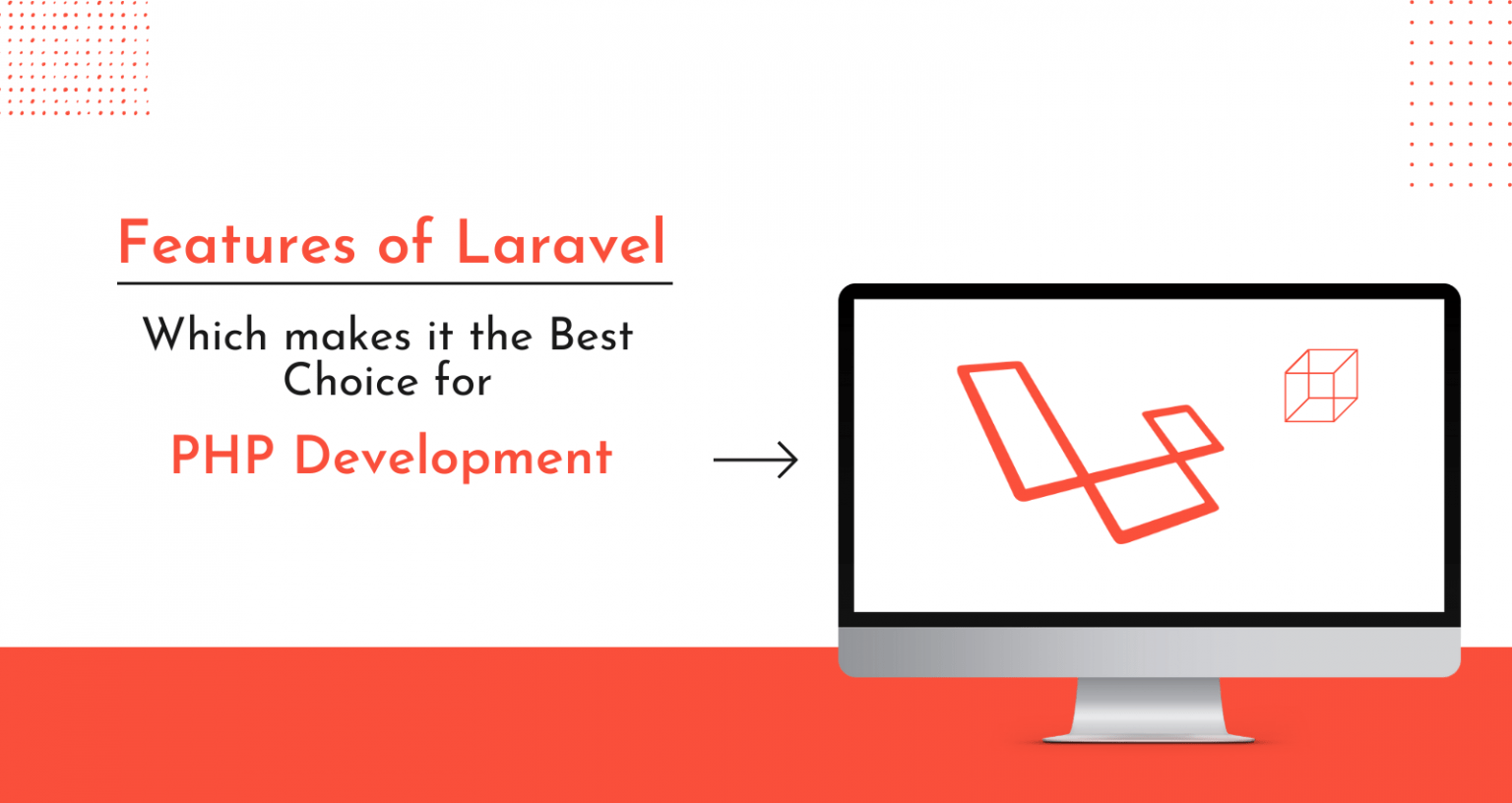 Features of Laravel

Which makes it the Best Choice for

PHP Development